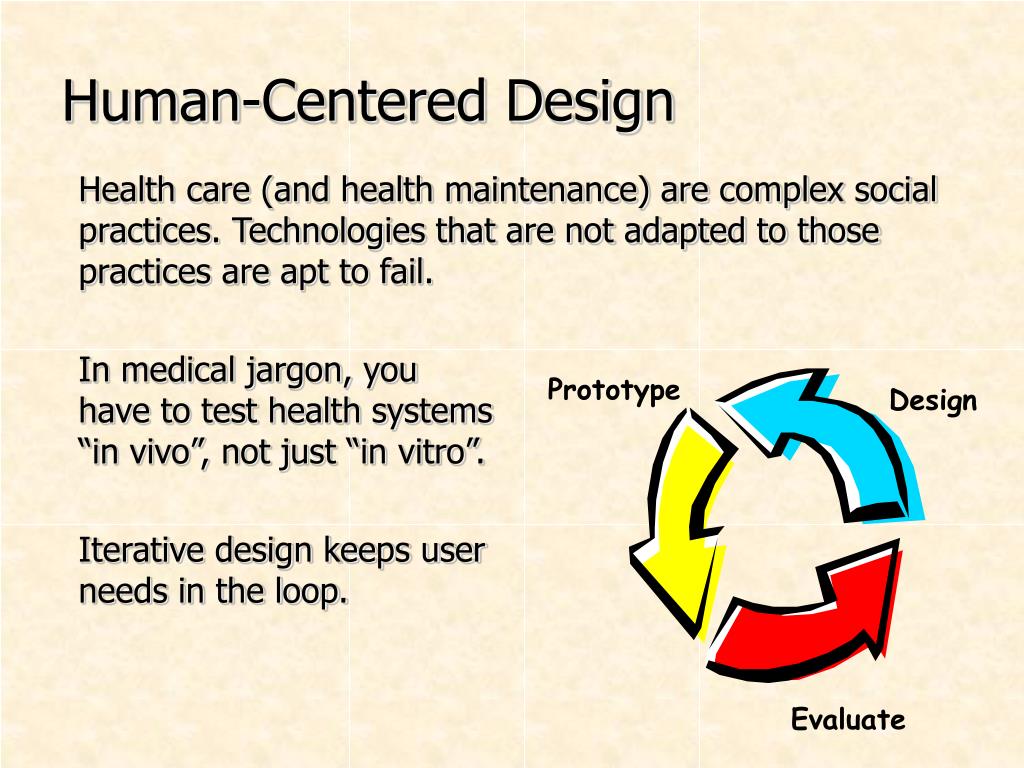 Human-Centered Design

Health care (and health maintenance) are complex social practices. Technologies that are not adapted to those practices are apt to fail.

In medical jargon, you have to test health systems “in vivo”, not just “in vitro”.

Iterative design keeps user needs in the loop.

Prototype

Design

Evaluate